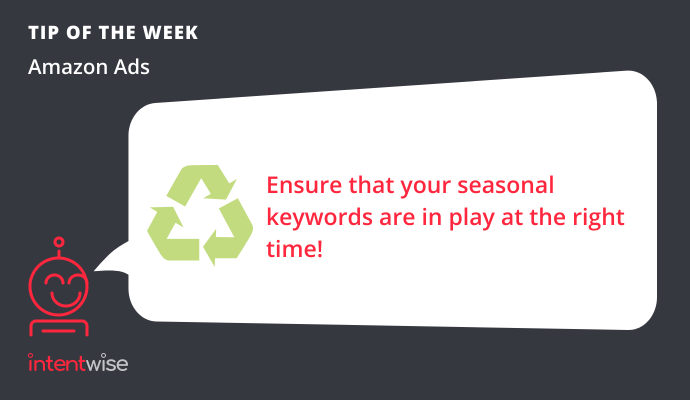 TIP OF THE WEEK

Amazon Ads

Ensure that your seasonal keywords are in play at the right time!

intentwise